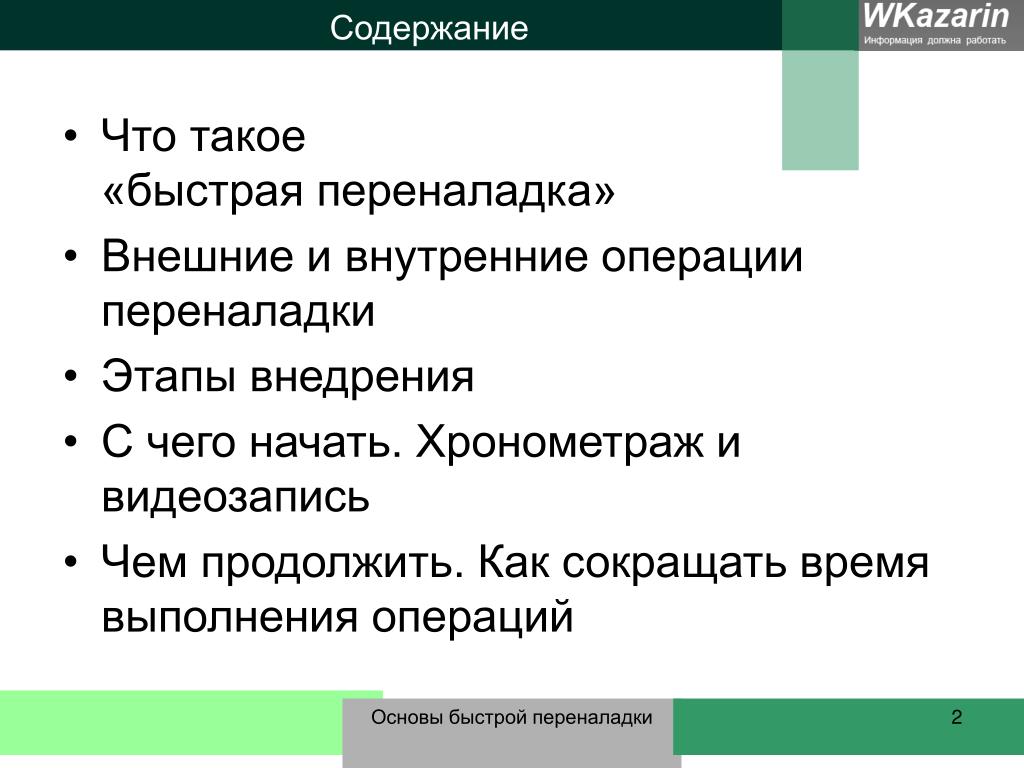 Содержание

WKazarin
Информация должна работать

• Что такое «быстрая переналадка»
• Внешние и внутренние операции переналадки
• Этапы внедрения
• С чего начать. Хронометраж и видеозапись
• Чем продолжить. Как сокращать время выполнения операций

Основы быстрой переналадки

2